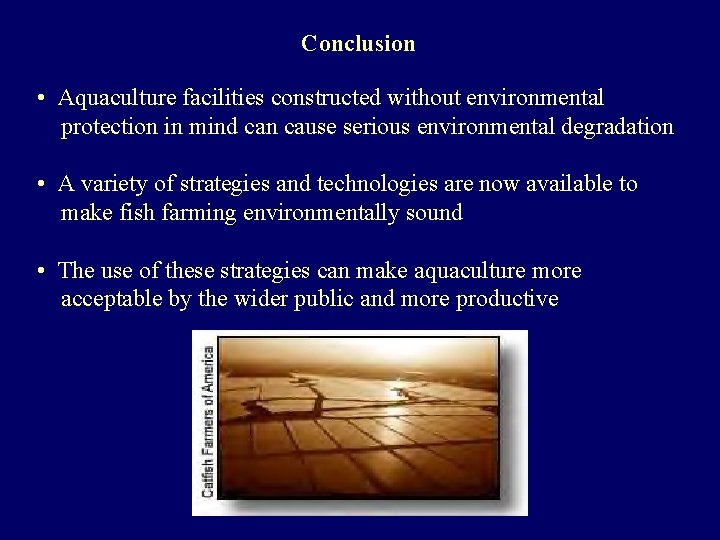 Conclusion

• Aquaculture facilities constructed without environmental protection in mind can cause serious environmental degradation

• A variety of strategies and technologies are now available to make fish farming environmentally sound

• The use of these strategies can make aquaculture more acceptable by the wider public and more productive

Catfish Farmers of America